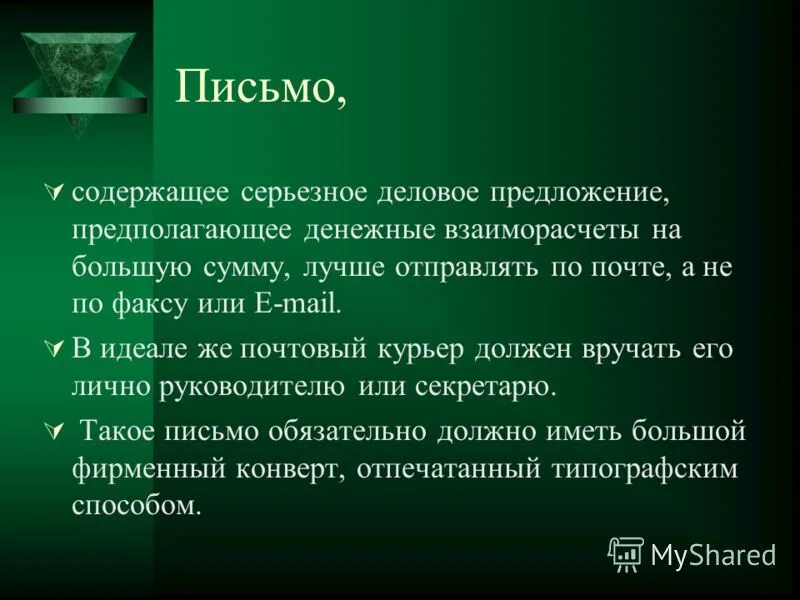 Письмо,

содержащее серьезное деловое предложение, предполагающее денежные взаиморасчеты на большую сумму, лучше отправлять по почте, а не по факсу или E-mail.

В идеале же почтовый курьер должен вручать его лично руководителю или секретарю.

Такое письмо обязательно должно иметь большой фирменный конверт, отпечатанный типографским способом.

MyShared